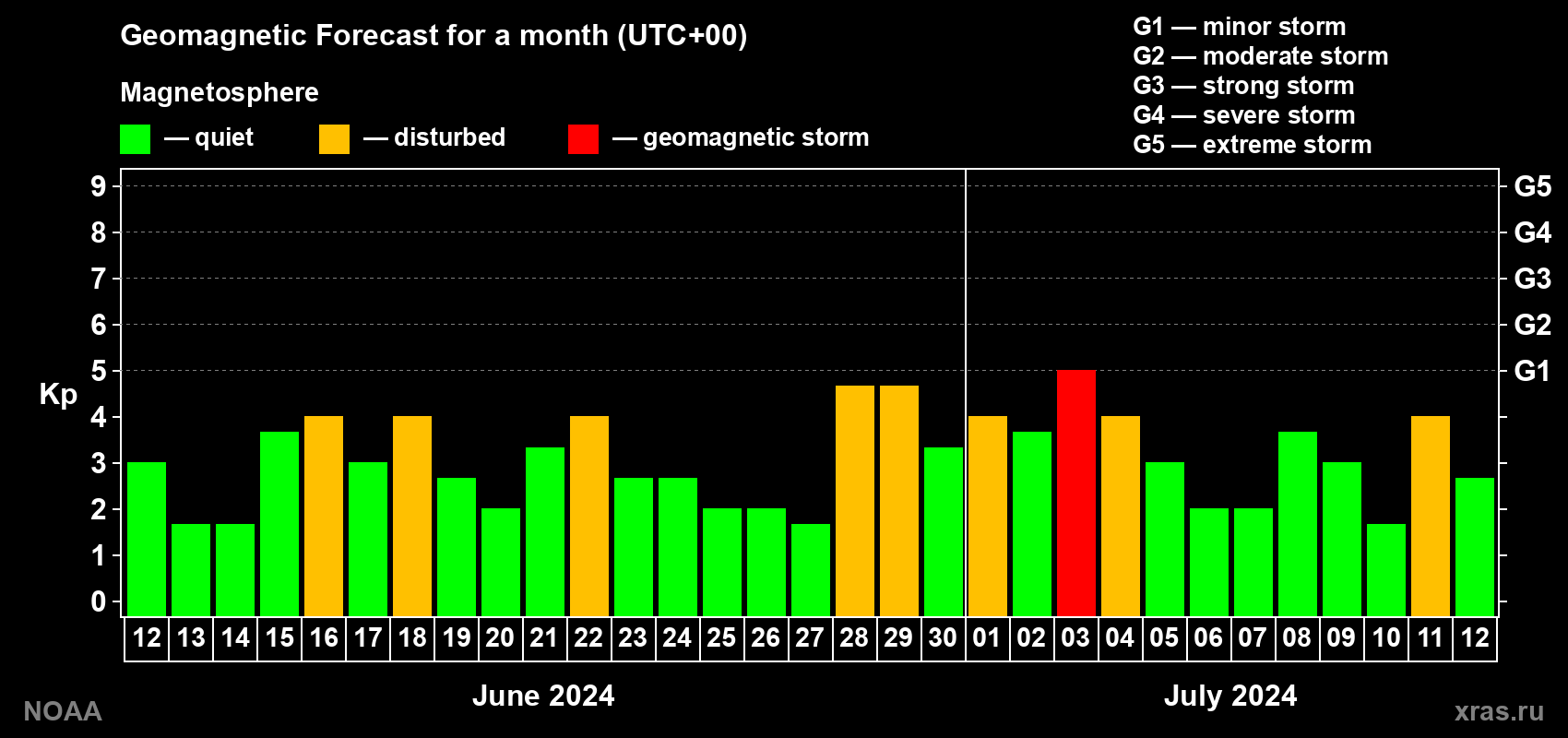 Geomagnetic Forecast for a month (UTC+00)

Magnetosphere

— quiet — disturbed — geomagnetic storm

G1 — minor storm
G2 — moderate storm
G3 — strong storm
G4 — severe storm
G5 — extreme storm

Kp

9
8
7
6
5
4
3
2
1
0

G5
G4
G3
G2
G1

12 13 14 15 16 17 18 19 20 21 22 23 24 25 26 27 28 29 30 01 02 03 04 05 06 07 08 09 10 11 12

June 2024

July 2024

NOAA

xras.ru